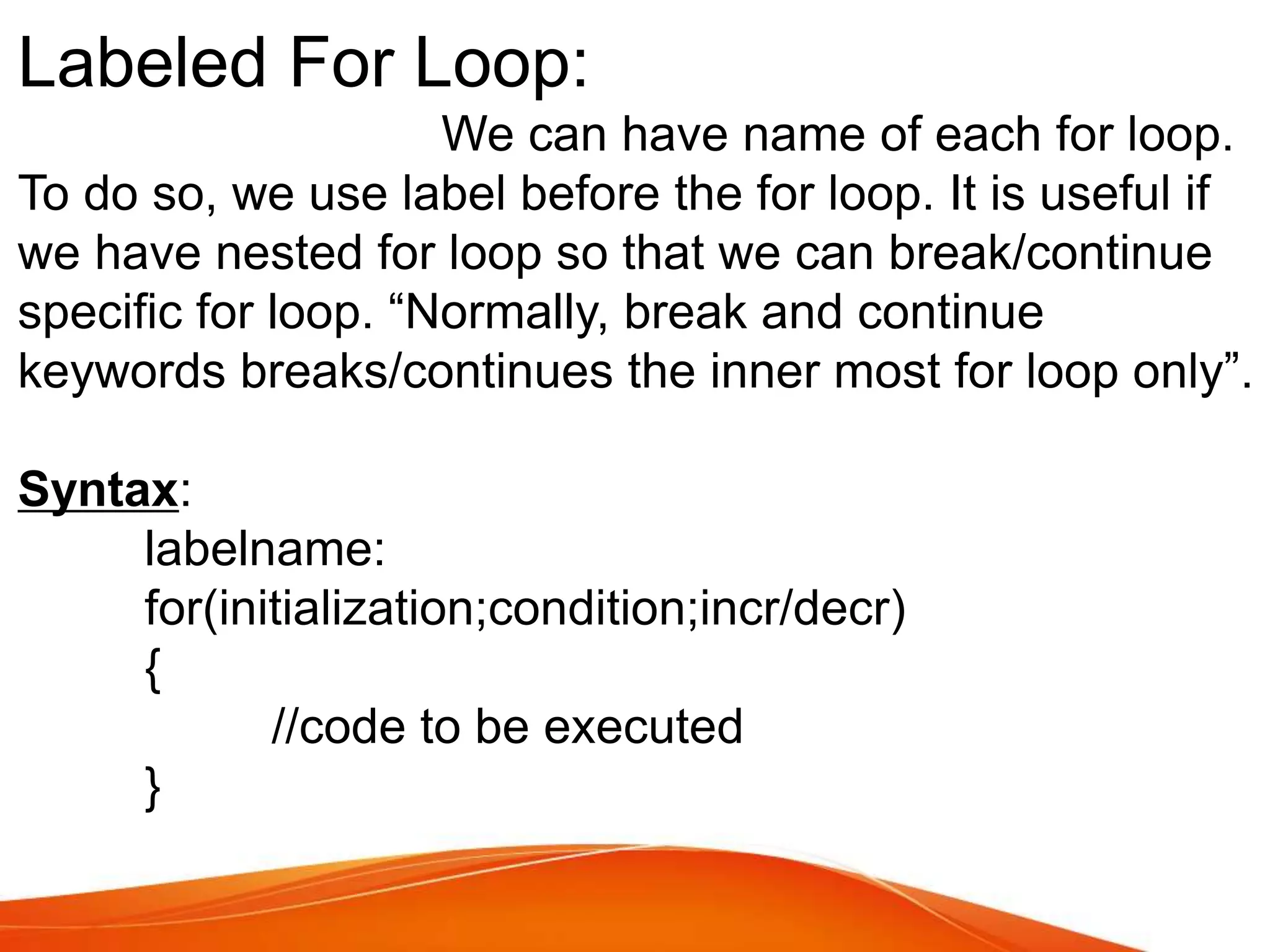 Labeled For Loop:

We can have name of each for loop. To do so, we use label before the for loop. It is useful if we have nested for loop so that we can break/continue specific for loop. “Normally, break and continue keywords breaks/continues the inner most for loop only”.

Syntax:

labelname:
for(initialization;condition;incr/decr)
{
//code to be executed
}